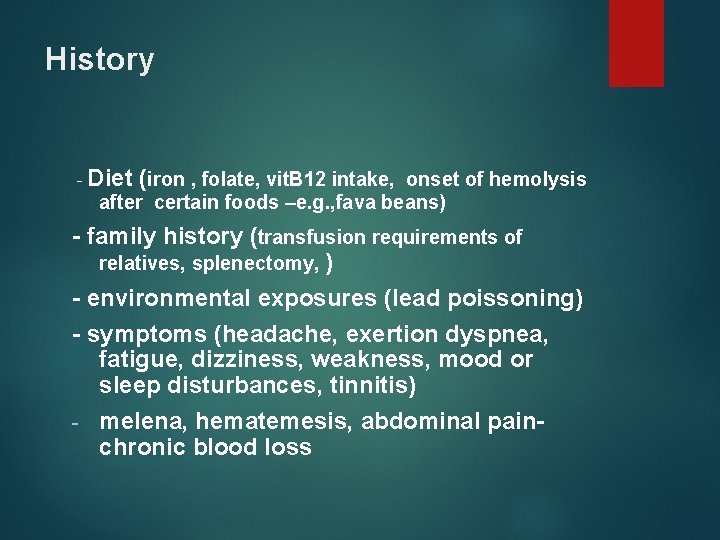 History

- Diet (iron , folate, vitB12 intake, onset of hemolysis after certain foods –e.g.,fava beans)

- family history (transfusion requirements of relatives, splenectomy, )

- environmental exposures (lead poissoning)

- symptoms (headache, exertion dyspnea, fatigue, dizziness, weakness, mood or sleep disturbances, tinnitis)

- melena, hematemesis, abdominal pain- chronic blood loss